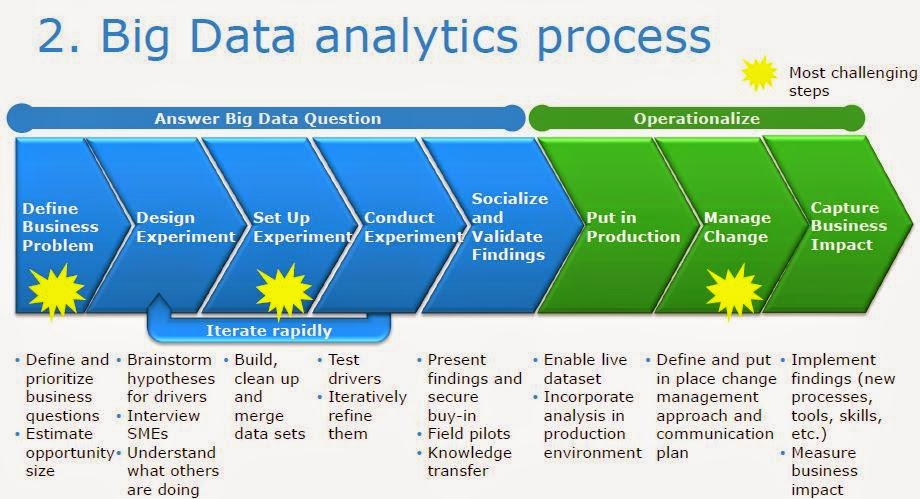 2. Big Data analytics process

Most challenging steps

Answer Big Data Question

Operationalize

Define Business Problem

Design Experiment

Set Up Experiment

Conduct Experiment

Socialize and Validate Findings

Put in Production

Manage Change

Capture Business Impact

Iterate rapidly

• Define and prioritize business questions
• Estimate opportunity size

• Brainstorm hypotheses for drivers
• Interview SMEs
• Understand what others are doing

• Build, clean up and merge data sets

• Test drivers
• Iteratively refine them

• Present findings and secure buy-in
• Field pilots
• Knowledge transfer

• Enable live dataset
• Incorporate analysis in production environment

• Define and put in place change management approach and communication plan

• Implement findings (new processes, tools, skills, etc.)
• Measure business impact